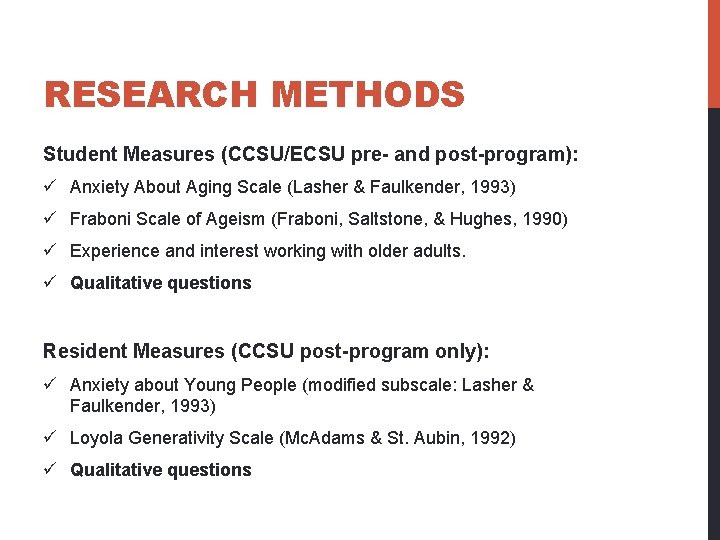 RESEARCH METHODS

Student Measures (CCSU/ECSU pre- and post-program):

✓ Anxiety About Aging Scale (Lasher & Faulkender, 1993)

✓ Fraboni Scale of Ageism (Fraboni, Saltstone, & Hughes, 1990)

✓ Experience and interest working with older adults.

✓ Qualitative questions

Resident Measures (CCSU post-program only):

✓ Anxiety about Young People (modified subscale: Lasher & Faulkender, 1993)

✓ Loyola Generativity Scale (McAdams & St. Aubin, 1992)

✓ Qualitative questions